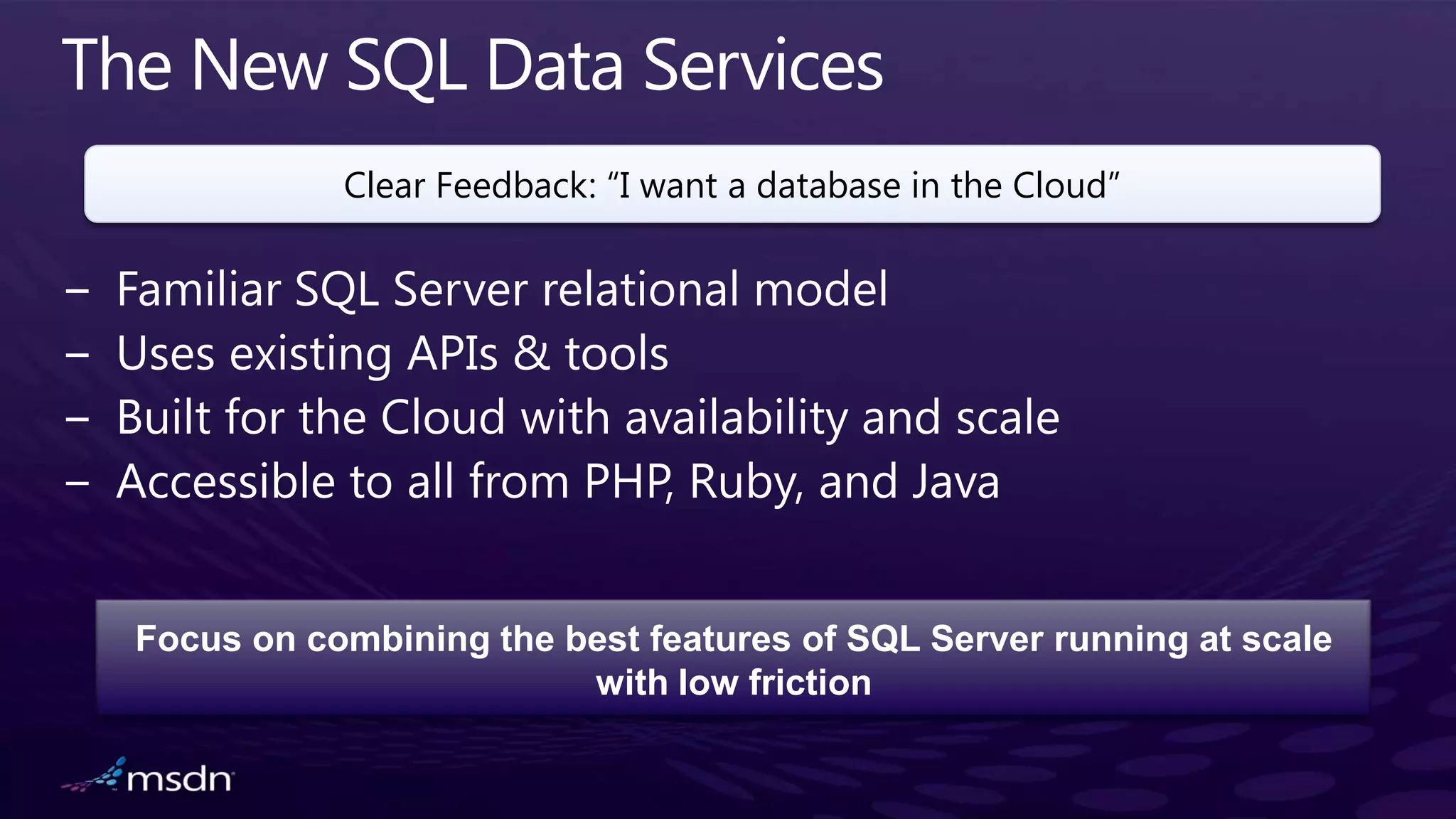 The New SQL Data Services

Clear Feedback: “I want a database in the Cloud”

– Familiar SQL Server relational model
– Uses existing APIs & tools
– Built for the Cloud with availability and scale
– Accessible to all from PHP, Ruby, and Java

Focus on combining the best features of SQL Server running at scale with low friction

msdn